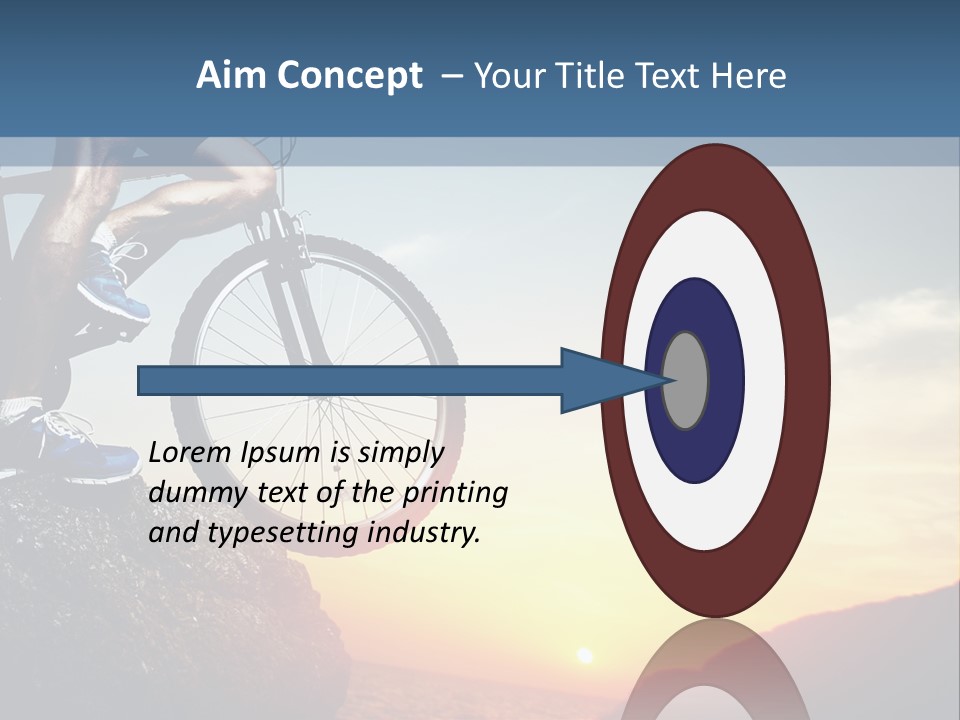 Aim Concept – Your Title Text Here

Lorem Ipsum is simply dummy text of the printing and typesetting industry.